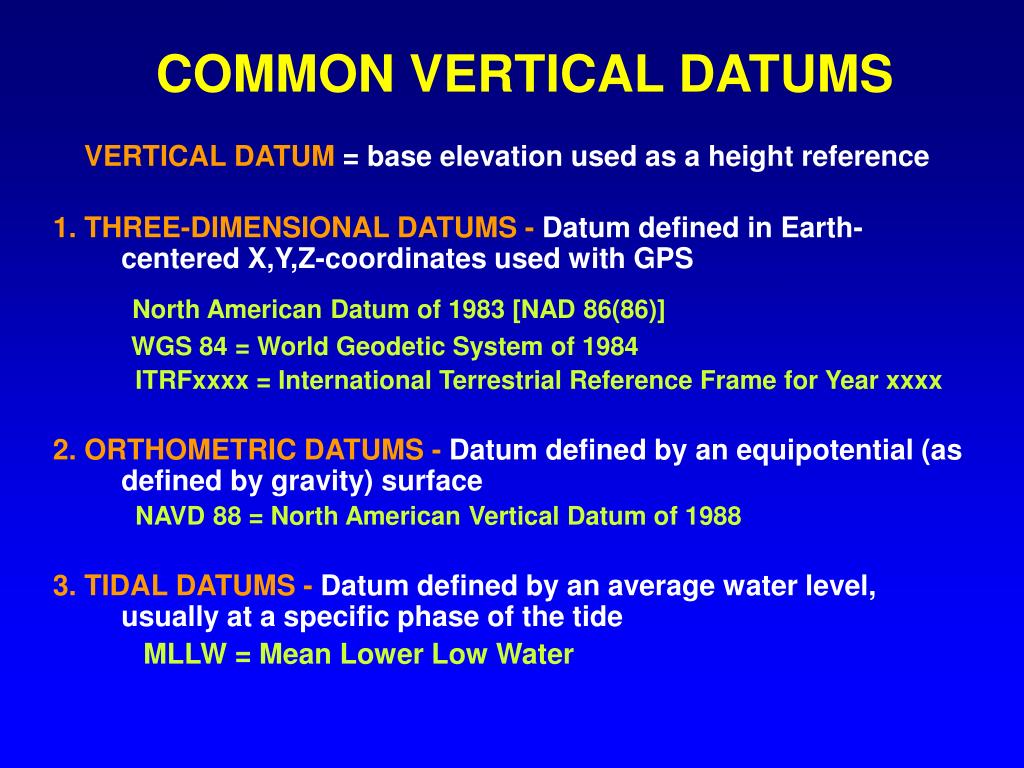 COMMON VERTICAL DATUMS

VERTICAL DATUM = base elevation used as a height reference

1. THREE-DIMENSIONAL DATUMS - Datum defined in Earth-centered X,Y,Z-coordinates used with GPS

North American Datum of 1983 [NAD 86(86)]

WGS 84 = World Geodetic System of 1984

ITRFxxxx = International Terrestrial Reference Frame for Year xxxx

2. ORTHOMETRIC DATUMS - Datum defined by an equipotential (as defined by gravity) surface

NAVD 88 = North American Vertical Datum of 1988

3. TIDAL DATUMS - Datum defined by an average water level, usually at a specific phase of the tide

MLLW = Mean Lower Low Water